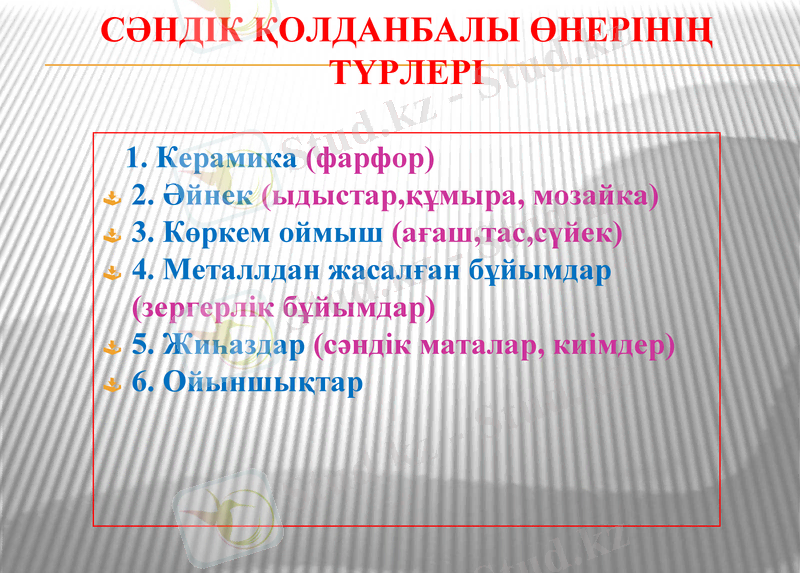 СӘНДІК ҚОЛДАНБАЛЫ ӨНЕРІНІҢ ТҮРЛЕРІ

1. Керамика (фарфор)
2. Әйнек (ыдыстар,құмыра, мозайка)
3. Көркем оймыш (ағаш,тас,сүйек)
4. Металлдан жасалған бұйымдар (зергерлік бұйымдар)
5. Жиһаздар (сәндік маталар, киімдер)
6. Ойыншықтар

Stud.kz - Stud.kz